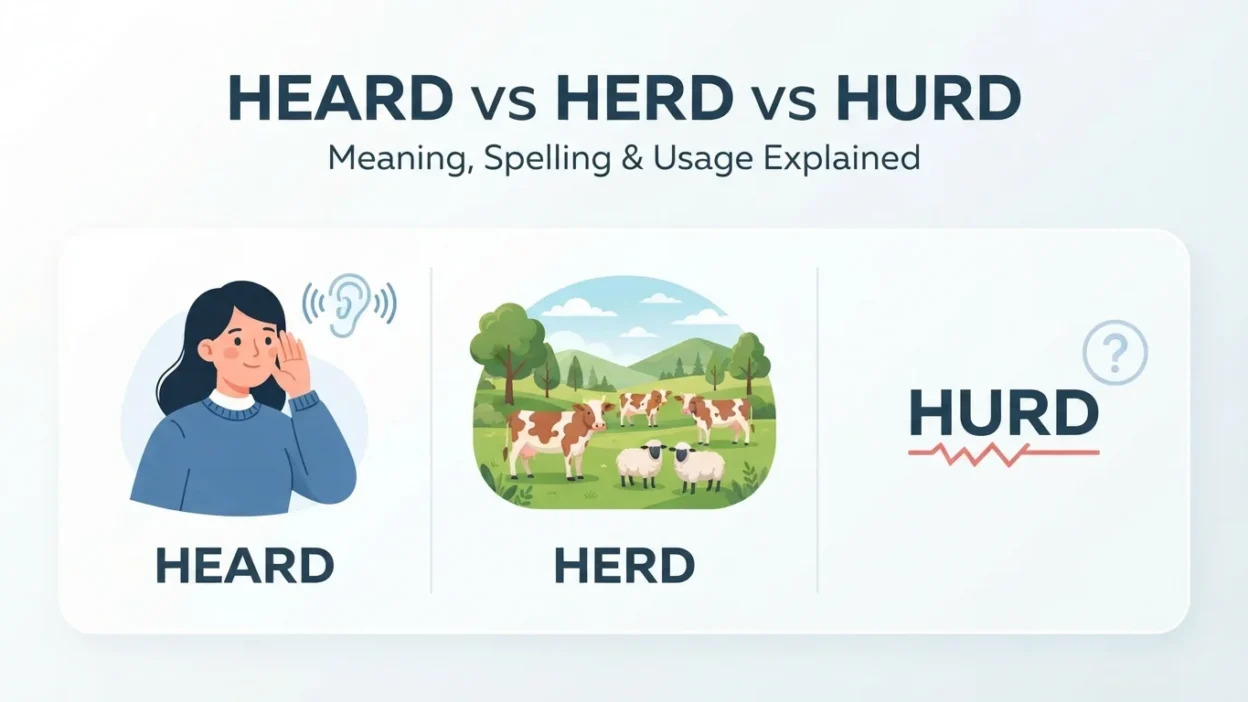 HEARD vs HERD vs HURD

Meaning, Spelling & Usage Explained

HEARD

HERD

?

HURD